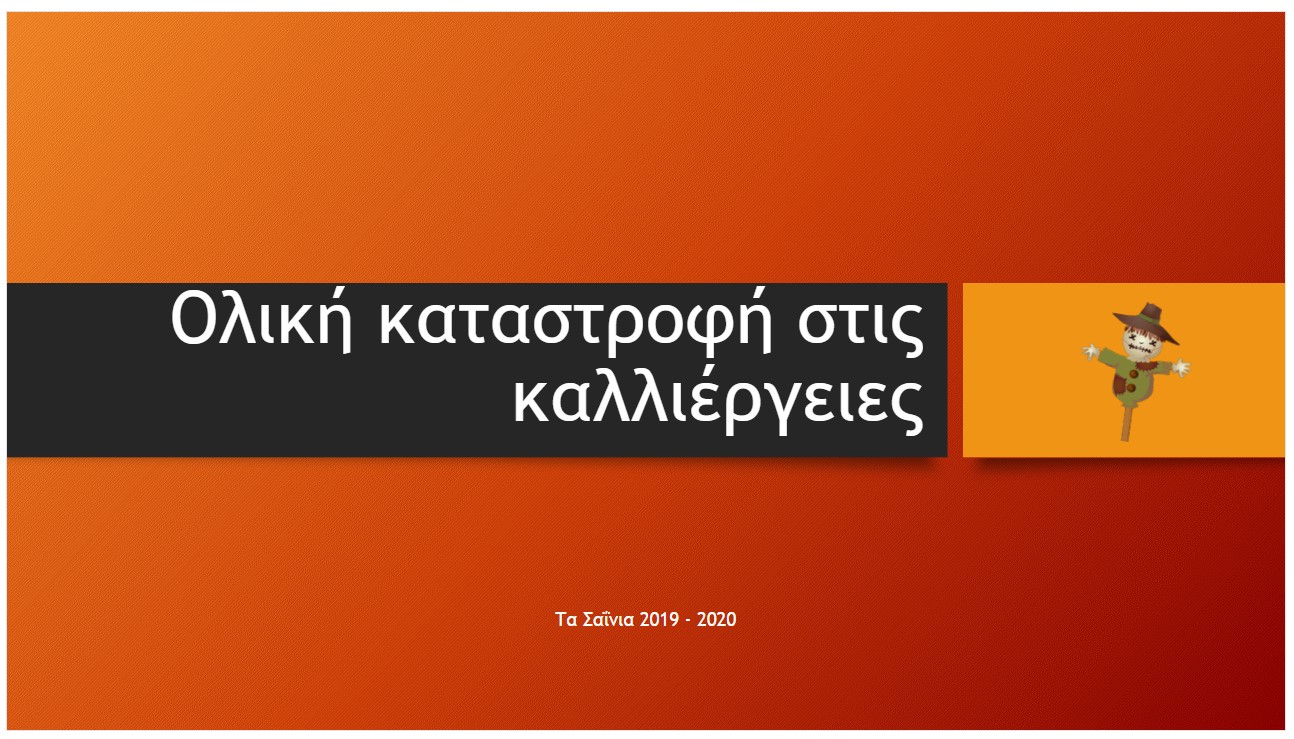 Ολική καταστροφή στις καλλιέργειες

Τα Σαΐνια 2019 - 2020